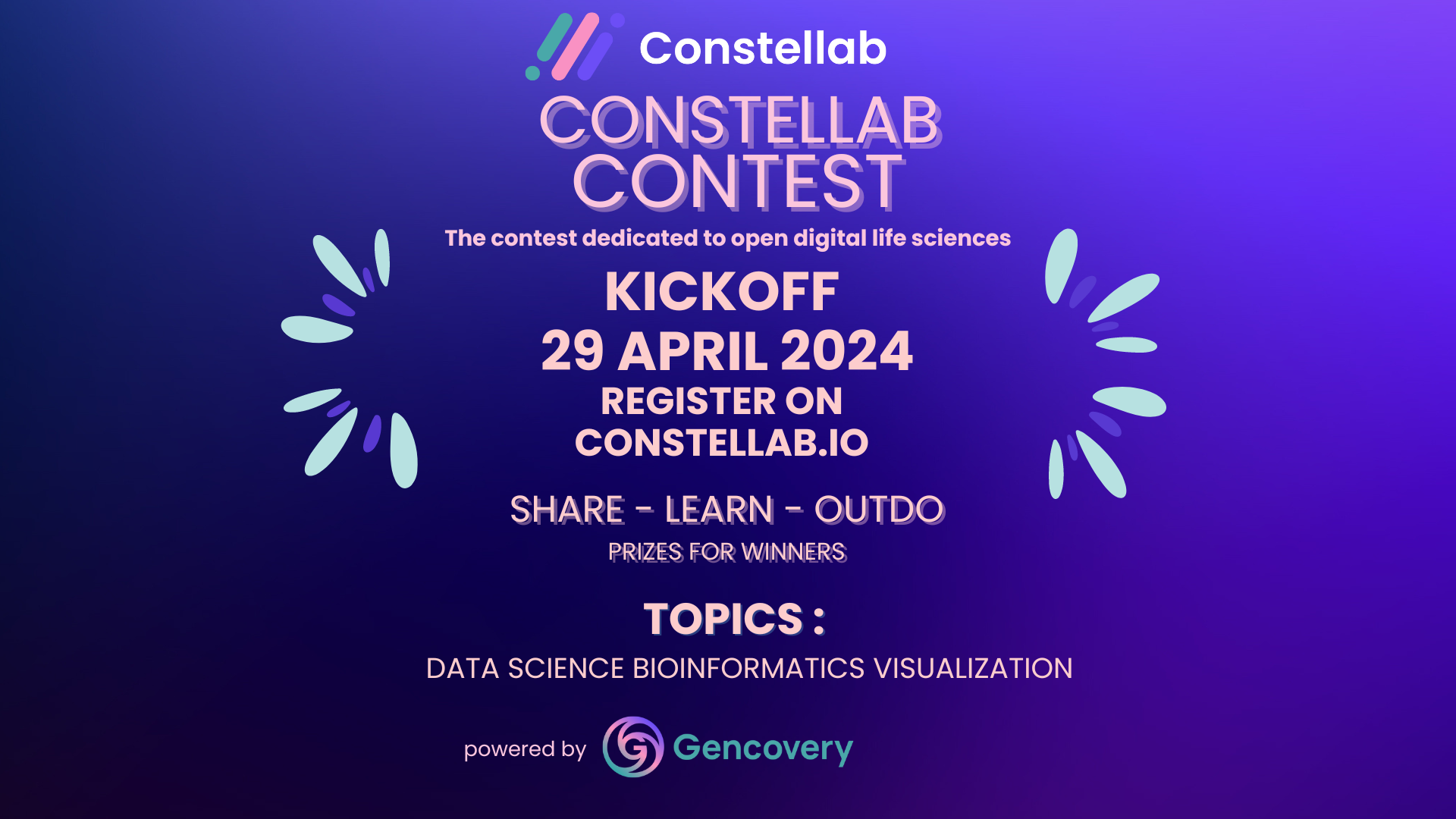 Constellab

CONSTELLAB CONTEST

The contest dedicated to open digital life sciences

KICKOFF
29 APRIL 2024
REGISTER ON
CONSTELLAB.IO

SHARE - LEARN - OUTDO
PRIZES FOR WINNERS

TOPICS :
DATA SCIENCE BIOINFORMATICS VISUALIZATION

powered by Gencovery